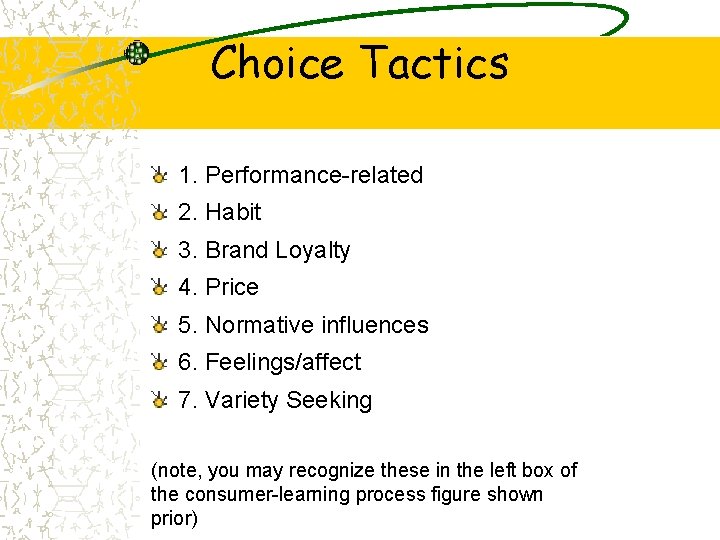 Choice Tactics

1. Performance-related
2. Habit
3. Brand Loyalty
4. Price
5. Normative influences
6. Feelings/affect
7. Variety Seeking

(note, you may recognize these in the left box of the consumer-learning process figure shown prior)